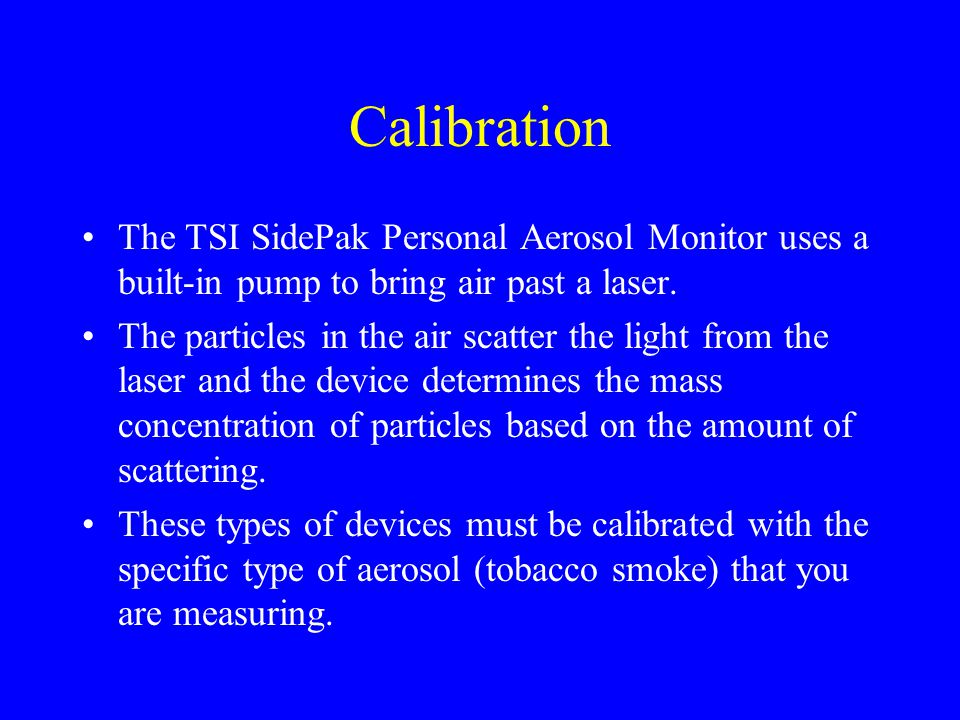 Calibration

• The TSI SidePak Personal Aerosol Monitor uses a built-in pump to bring air past a laser.

• The particles in the air scatter the light from the laser and the device determines the mass concentration of particles based on the amount of scattering.

• These types of devices must be calibrated with the specific type of aerosol (tobacco smoke) that you are measuring.